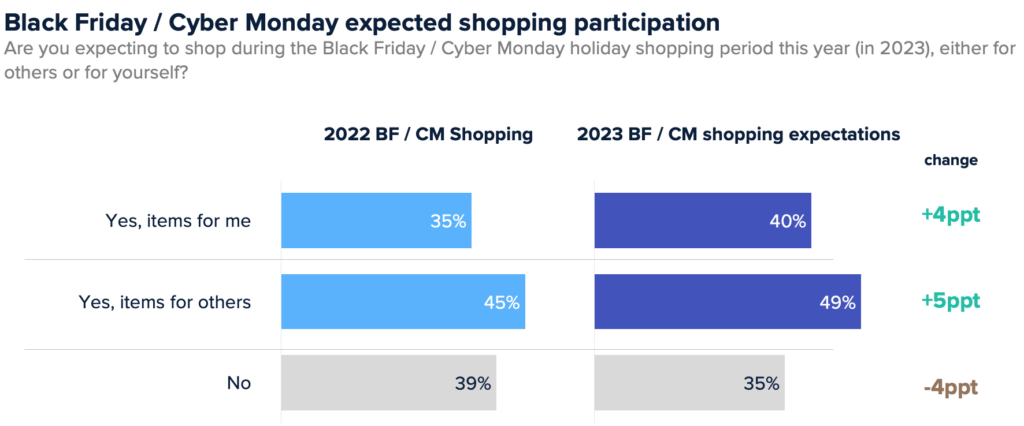 Black Friday / Cyber Monday expected shopping participation

Are you expecting to shop during the Black Friday / Cyber Monday holiday shopping period this year (in 2023), either for others or for yourself?

| | 2022 BF / CM Shopping | 2023 BF / CM shopping expectations | change |
|---|---|---|---|
| Yes, items for me | 35% | 40% | +4ppt |
| Yes, items for others | 45% | 49% | +5ppt |
| No | 39% | 35% | -4ppt |